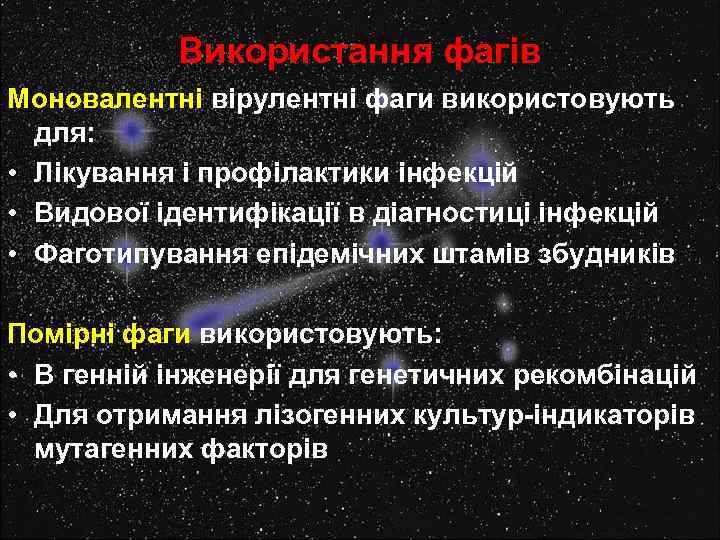 Використання фагів

Моновалентні вірулентні фаги використовують для:
• Лікування і профілактики інфекцій
• Видової ідентифікації в діагностиці інфекцій
• Фаготипування епідемічних штамів збудників

Помірні фаги використовують:
• В генній інженерії для генетичних рекомбінацій
• Для отримання лізогенних культур-індикаторів мутагенних факторів